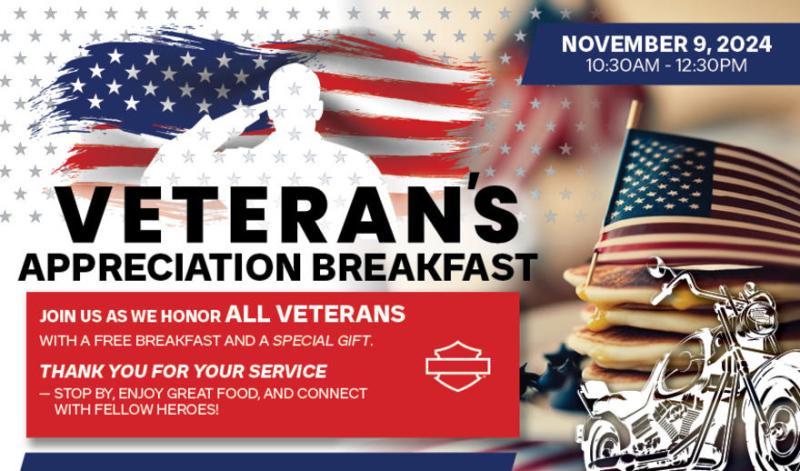 NOVEMBER 9, 2024
10:30AM - 12:30PM

VETERAN'S
APPRECIATION BREAKFAST

JOIN US AS WE HONOR ALL VETERANS
WITH A FREE BREAKFAST AND A SPECIAL GIFT.

THANK YOU FOR YOUR SERVICE
— STOP BY, ENJOY GREAT FOOD, AND CONNECT WITH FELLOW HEROES!